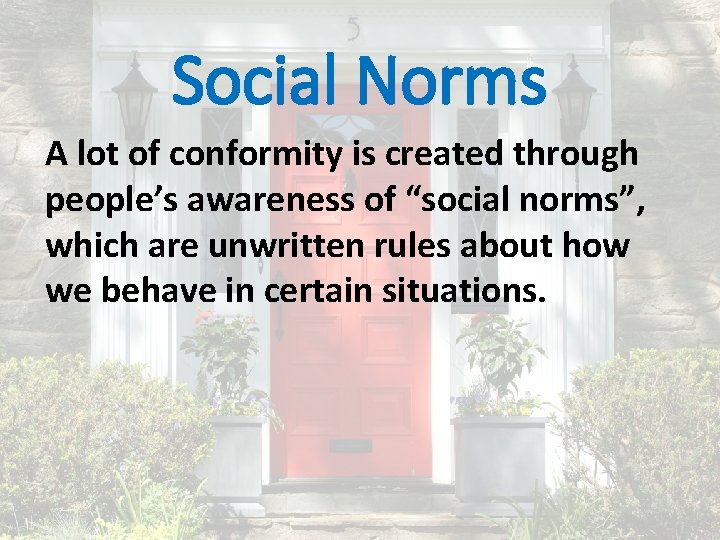 5

Social Norms

A lot of conformity is created through people’s awareness of “social norms”, which are unwritten rules about how we behave in certain situations.